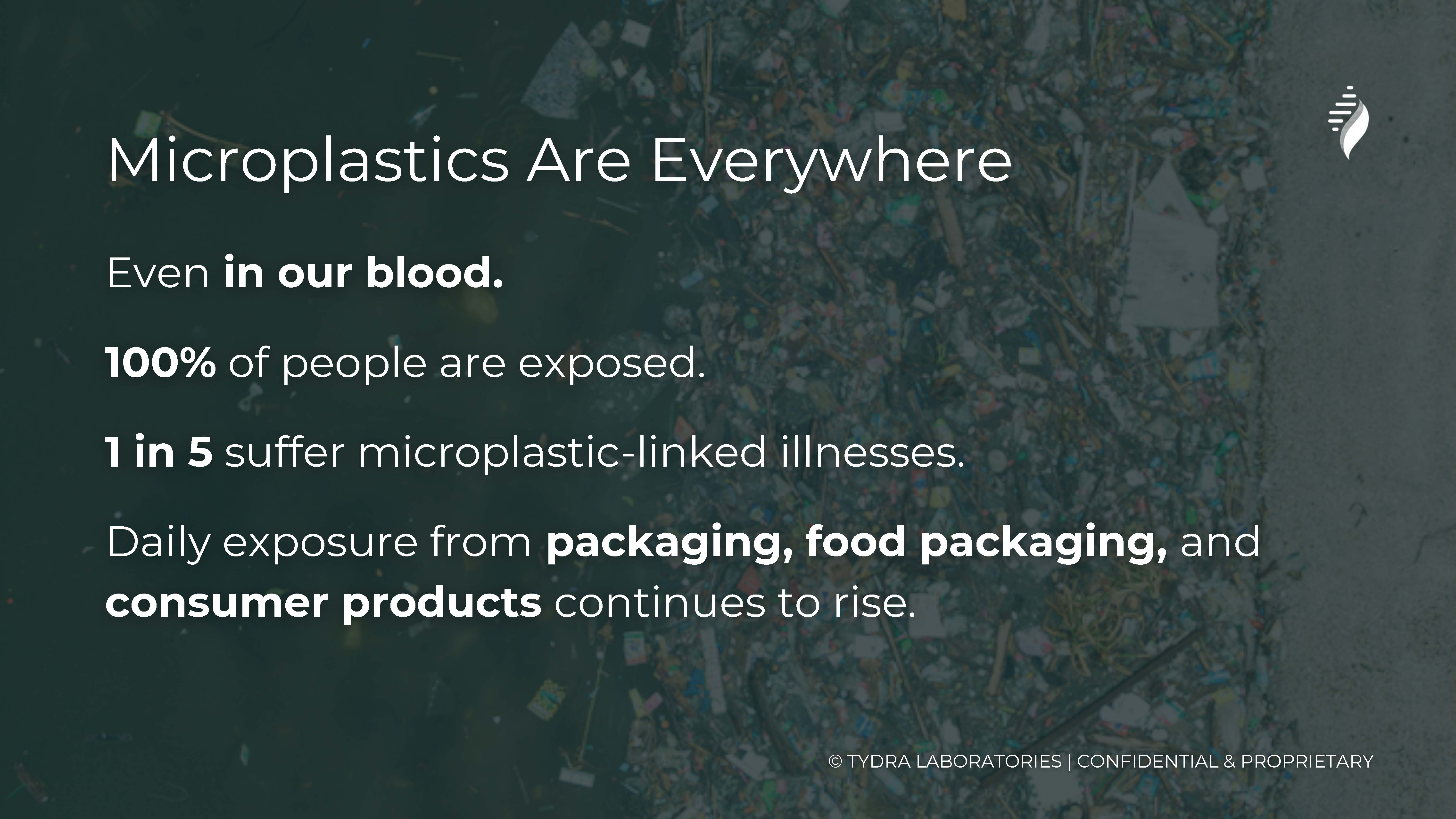 Microplastics Are Everywhere

Even in our blood.

100% of people are exposed.

1 in 5 suffer microplastic-linked illnesses.

Daily exposure from packaging, food packaging, and consumer products continues to rise.

© TYDRA LABORATORIES | CONFIDENTIAL & PROPRIETARY